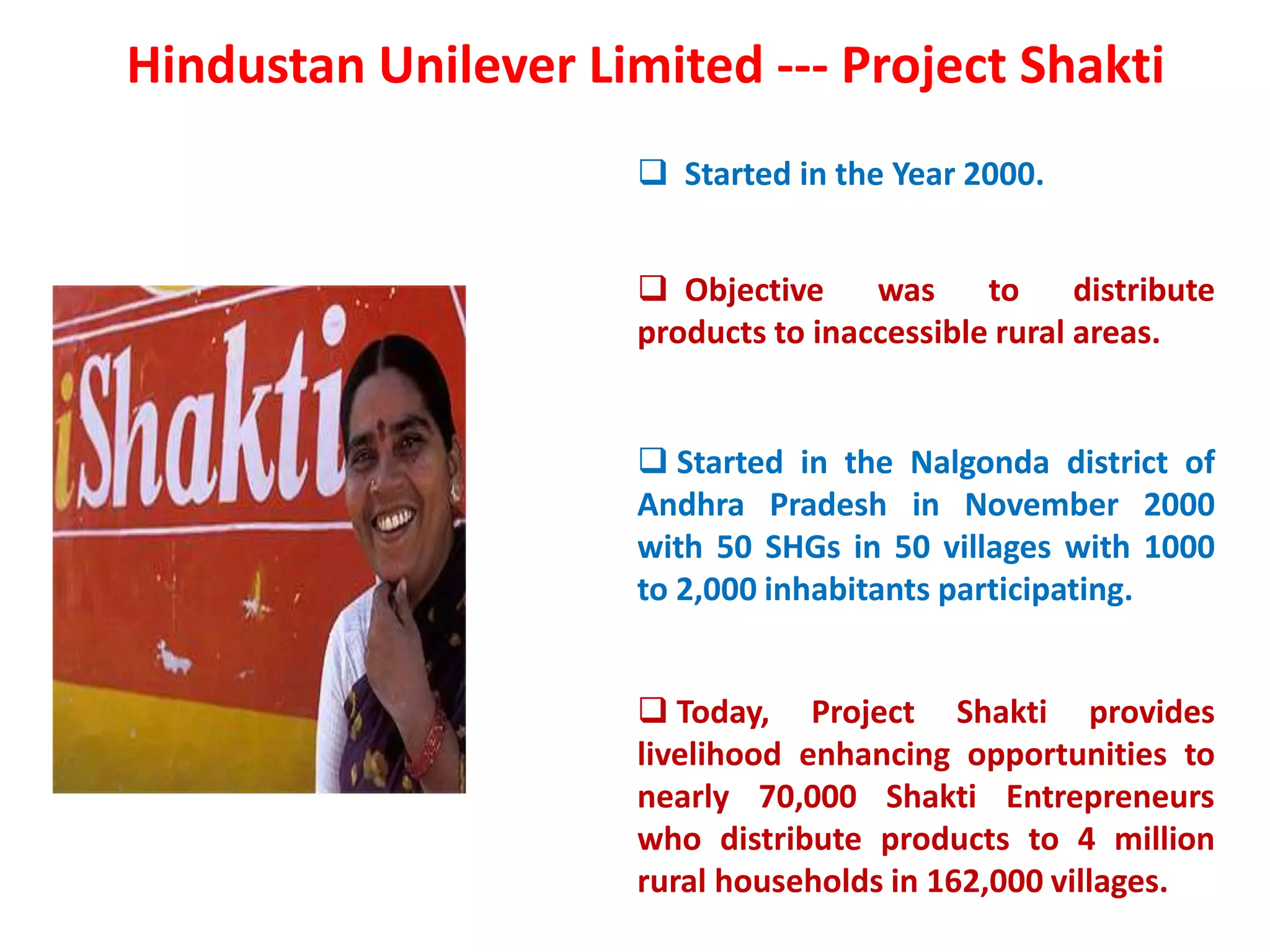 Hindustan Unilever Limited --- Project Shakti

iShakti

❑ Started in the Year 2000.

❑ Objective was to distribute products to inaccessible rural areas.

❑ Started in the Nalgonda district of Andhra Pradesh in November 2000 with 50 SHGs in 50 villages with 1000 to 2,000 inhabitants participating.

❑ Today, Project Shakti provides livelihood enhancing opportunities to nearly 70,000 Shakti Entrepreneurs who distribute products to 4 million rural households in 162,000 villages.